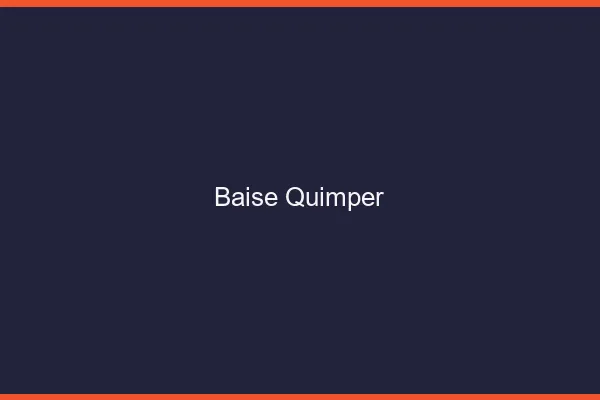 Baise Quimper